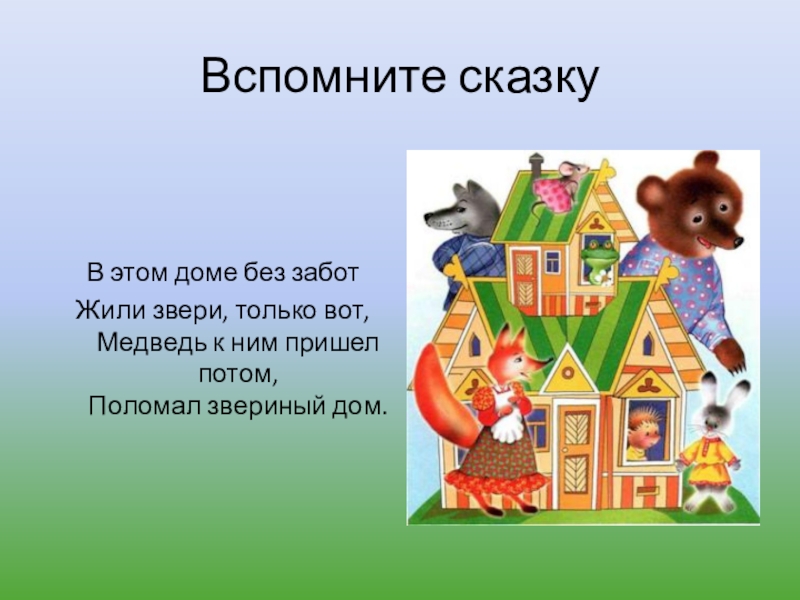 Вспомните сказку

В этом доме без забот
Жили звери, только вот,
Медведь к ним пришел потом,
Поломал звериный дом.